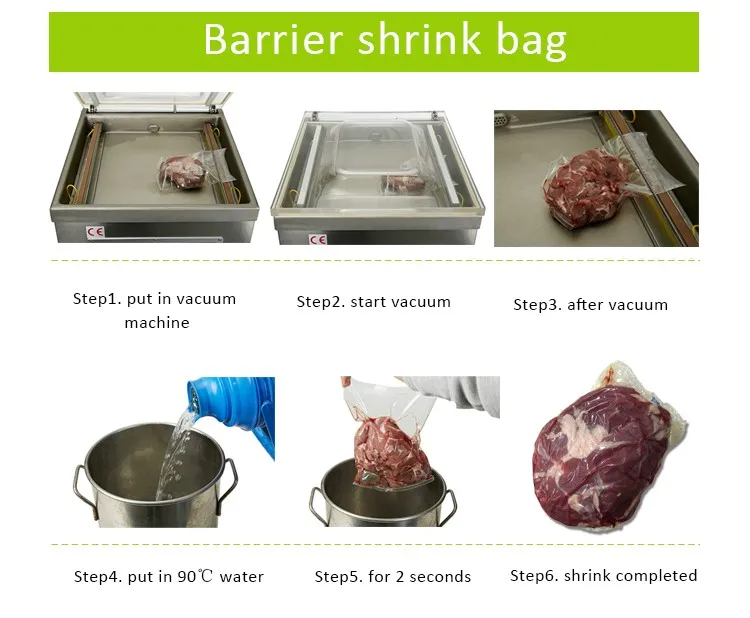 Barrier shrink bag

CE

CE

Step1. put in vacuum machine

Step2. start vacuum

Step3. after vacuum

Step4. put in 90℃ water

Step5. for 2 seconds

Step6. shrink completed